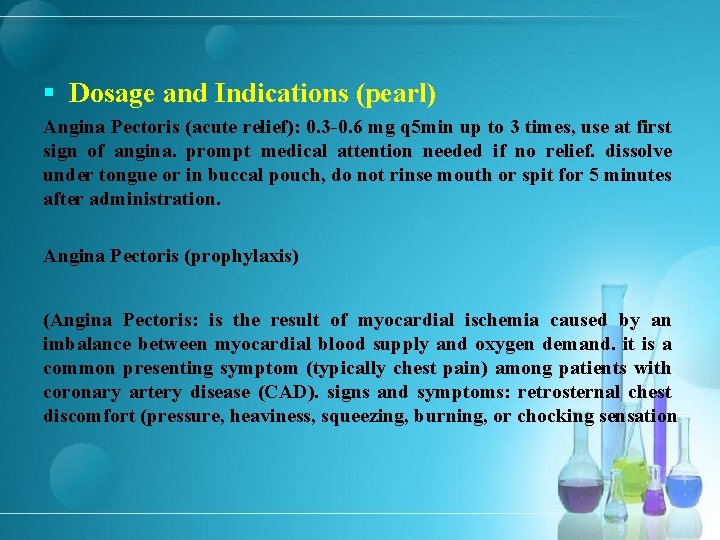 ▪ Dosage and Indications (pearl)

Angina Pectoris (acute relief): 0.3-0.6 mg q5min up to 3 times, use at first sign of angina. prompt medical attention needed if no relief. dissolve under tongue or in buccal pouch, do not rinse mouth or spit for 5 minutes after administration.

Angina Pectoris (prophylaxis)

(Angina Pectoris: is the result of myocardial ischemia caused by an imbalance between myocardial blood supply and oxygen demand. it is a common presenting symptom (typically chest pain) among patients with coronary artery disease (CAD). signs and symptoms: retrosternal chest discomfort (pressure, heaviness, squeezing, burning, or chocking sensation